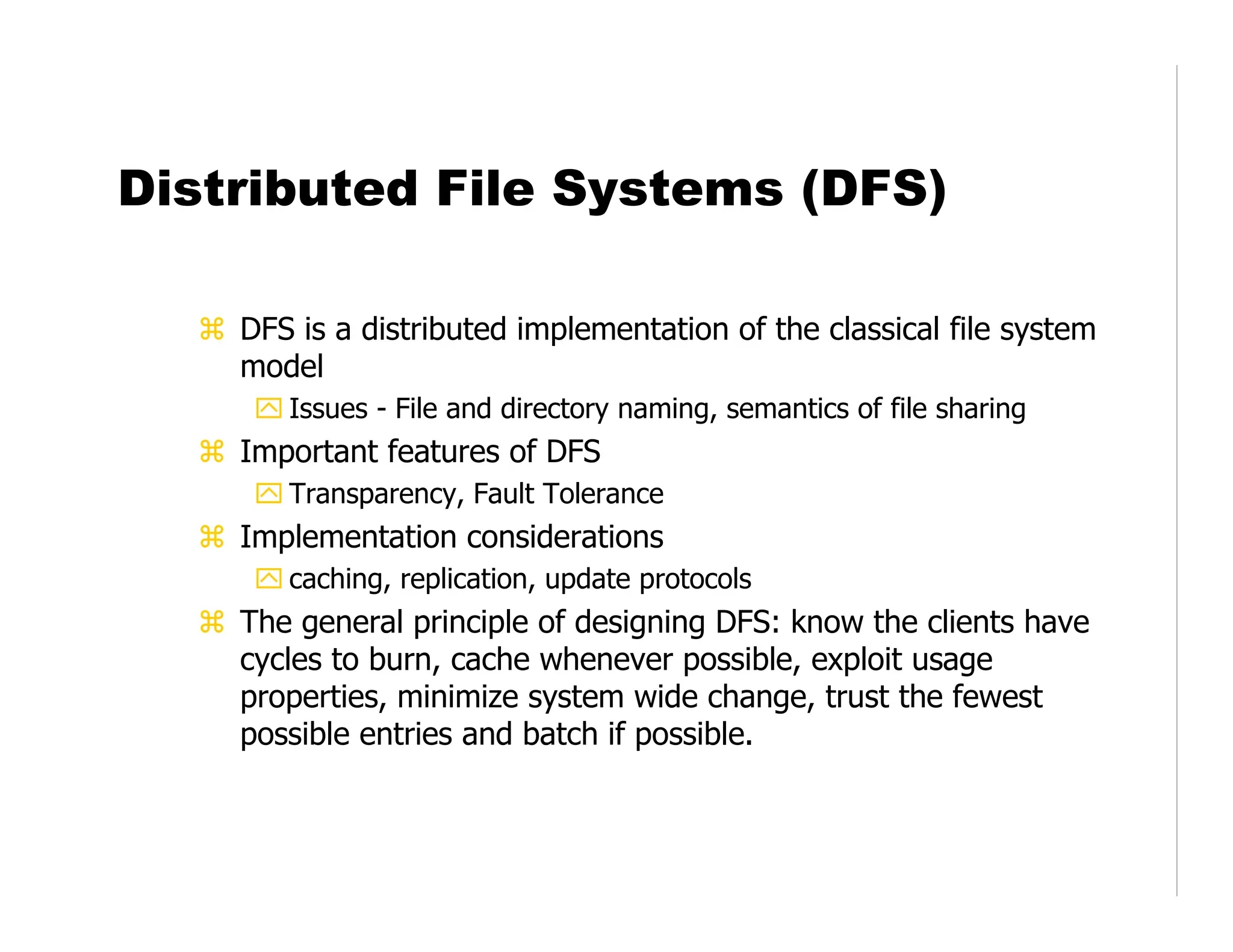 Distributed File Systems (DFS)

⌘ DFS is a distributed implementation of the classical file system model

Issues - File and directory naming, semantics of file sharing

⌘ Important features of DFS

Transparency, Fault Tolerance

⌘ Implementation considerations

caching, replication, update protocols

⌘ The general principle of designing DFS: know the clients have cycles to burn, cache whenever possible, exploit usage properties, minimize system wide change, trust the fewest possible entries and batch if possible.